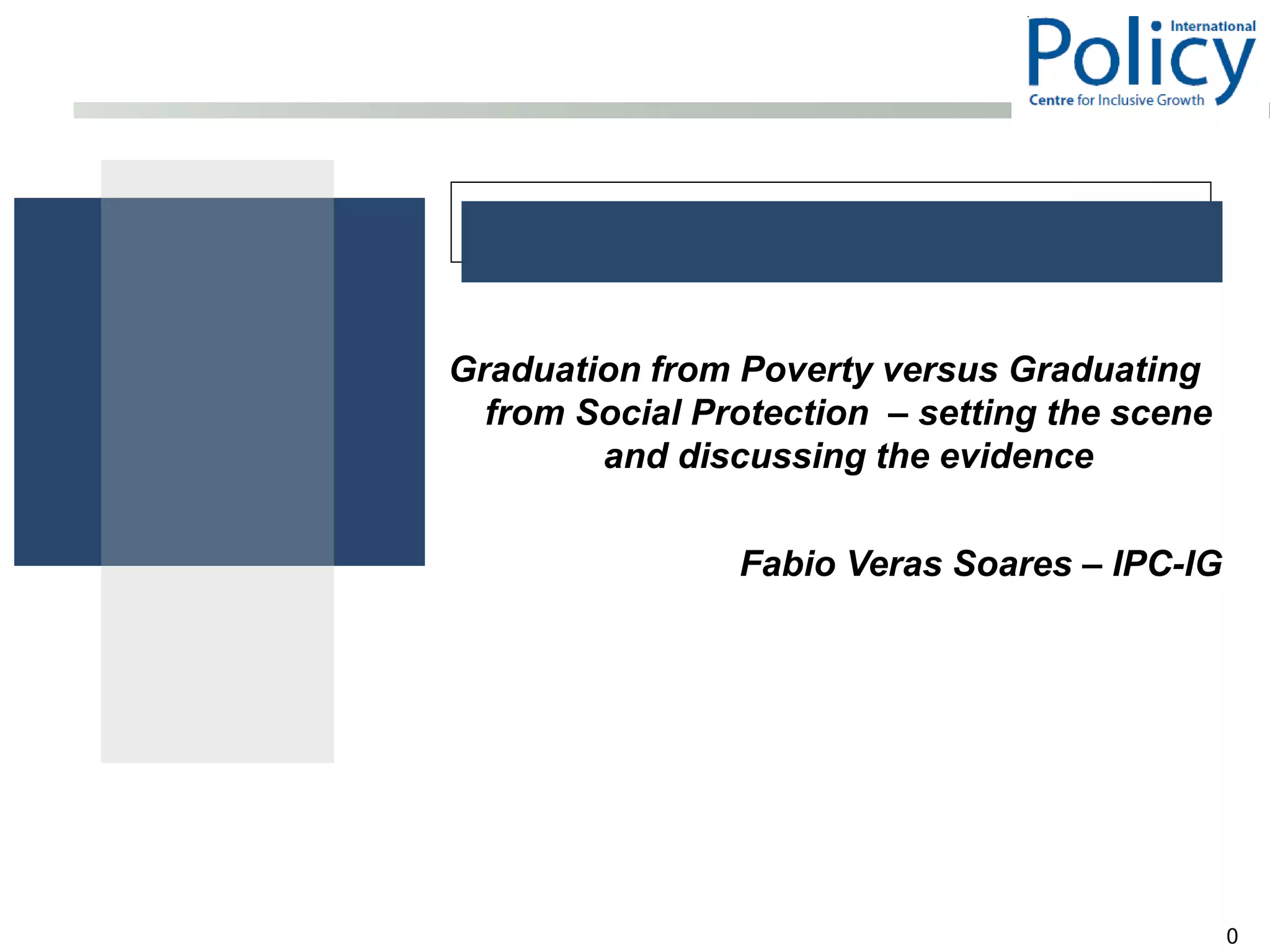 International Policy Centre for Inclusive Growth

Graduation from Poverty versus Graduating from Social Protection – setting the scene and discussing the evidence

Fabio Veras Soares – IPC-IG

0